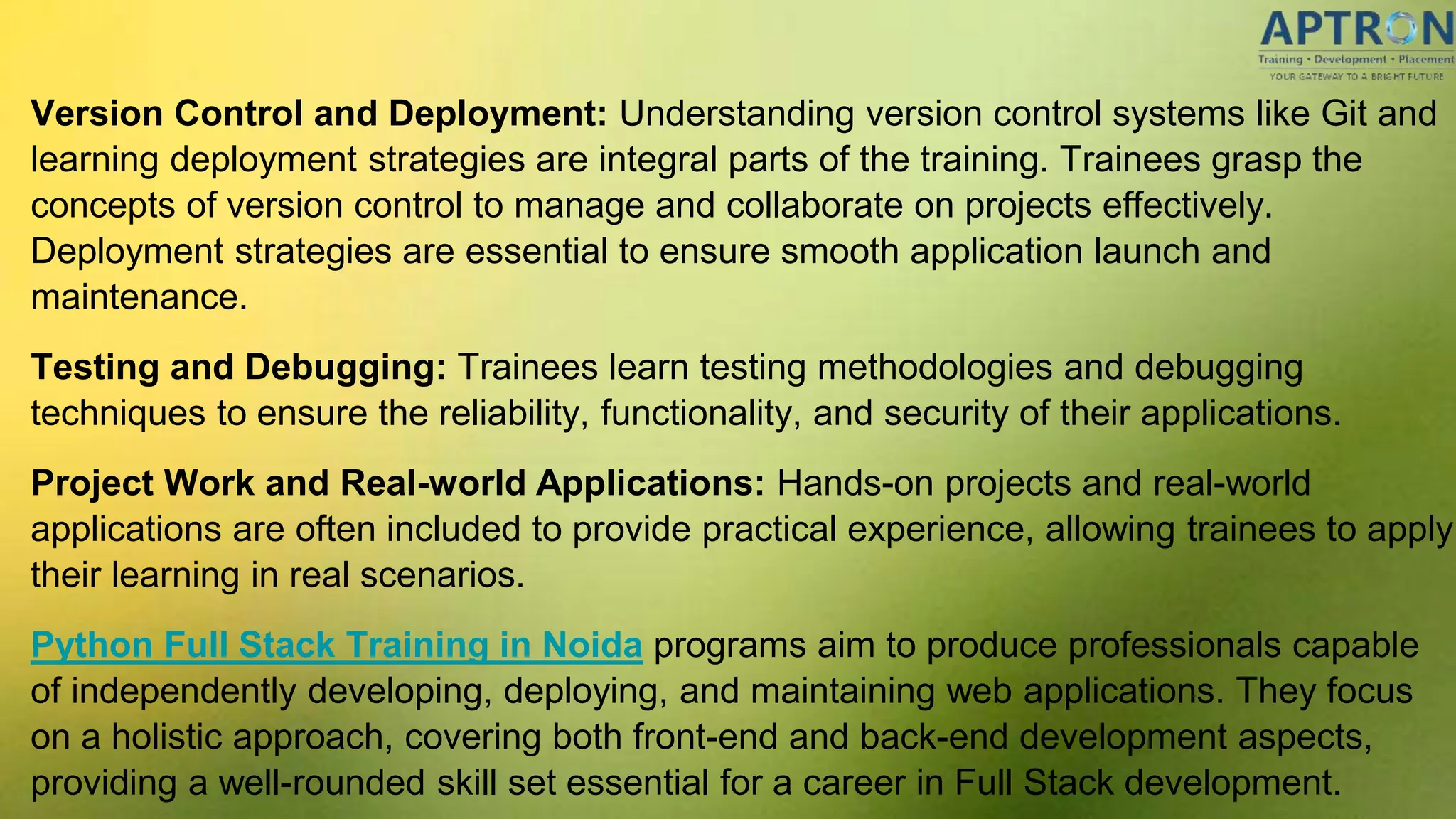 APTRON
Training • Development • Placement
YOUR GATEWAY TO A BRIGHT FUTURE

Version Control and Deployment: Understanding version control systems like Git and learning deployment strategies are integral parts of the training. Trainees grasp the concepts of version control to manage and collaborate on projects effectively. Deployment strategies are essential to ensure smooth application launch and maintenance.

Testing and Debugging: Trainees learn testing methodologies and debugging techniques to ensure the reliability, functionality, and security of their applications.

Project Work and Real-world Applications: Hands-on projects and real-world applications are often included to provide practical experience, allowing trainees to apply their learning in real scenarios.

Python Full Stack Training in Noida programs aim to produce professionals capable of independently developing, deploying, and maintaining web applications. They focus on a holistic approach, covering both front-end and back-end development aspects, providing a well-rounded skill set essential for a career in Full Stack development.